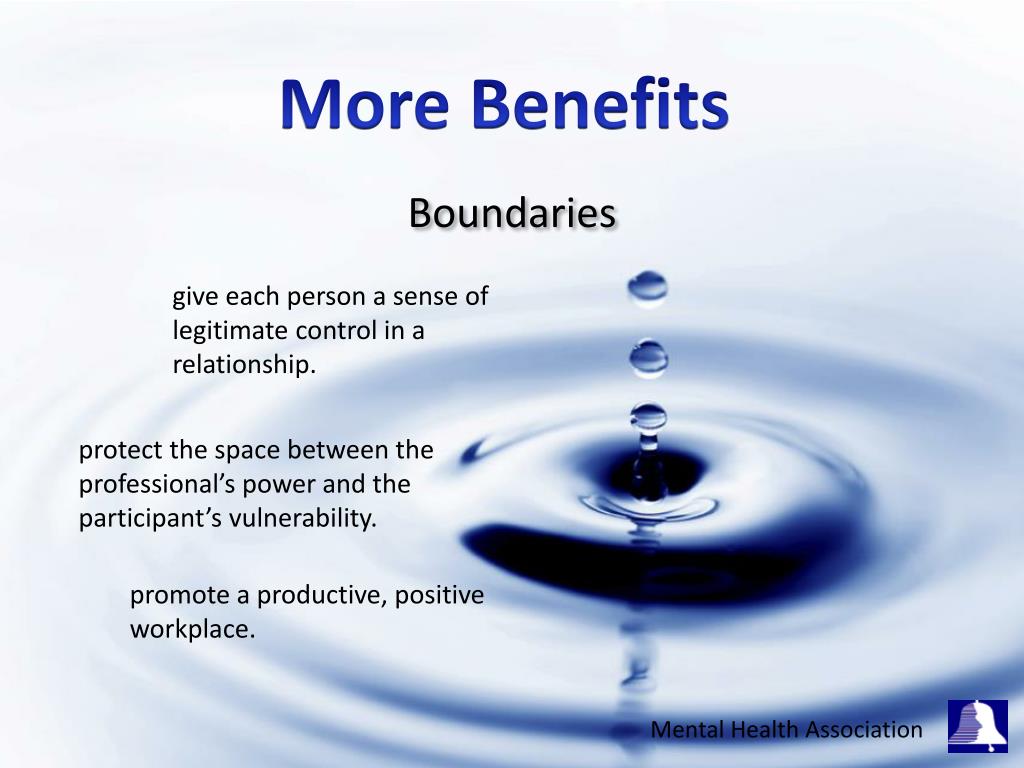 More Benefits

Boundaries

give each person a sense of legitimate control in a relationship.

protect the space between the professional's power and the participant's vulnerability.

promote a productive, positive workplace.

Mental Health Association